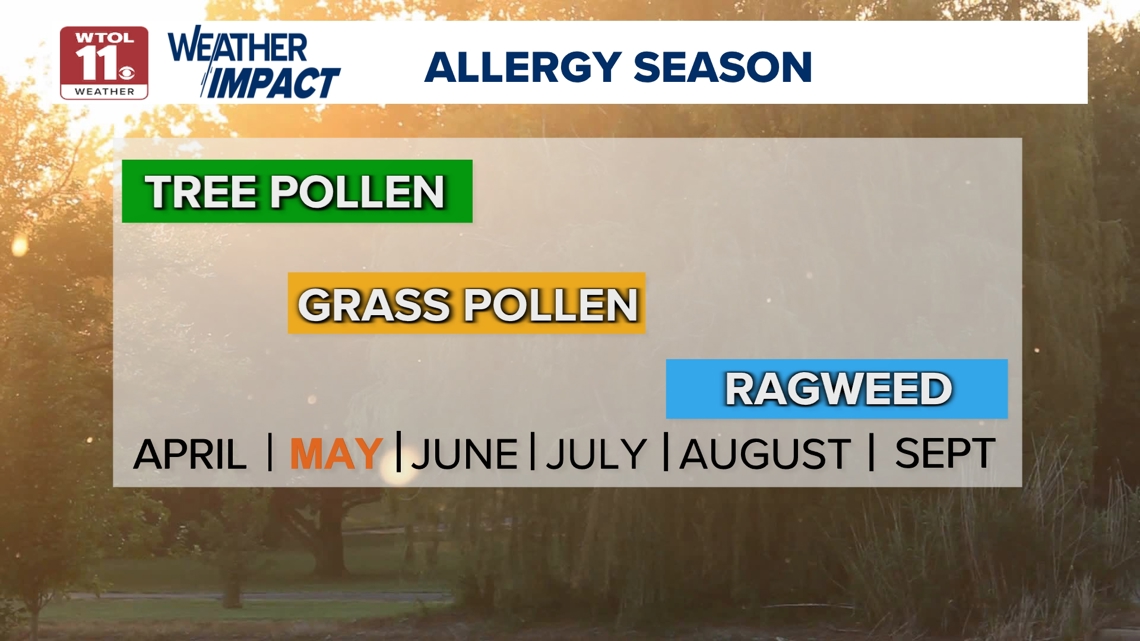 WTOL 11 WEATHER

WEATHER IMPACT

ALLERGY SEASON

TREE POLLEN

GRASS POLLEN

RAGWEED

APRIL | MAY | JUNE | JULY | AUGUST | SEPT